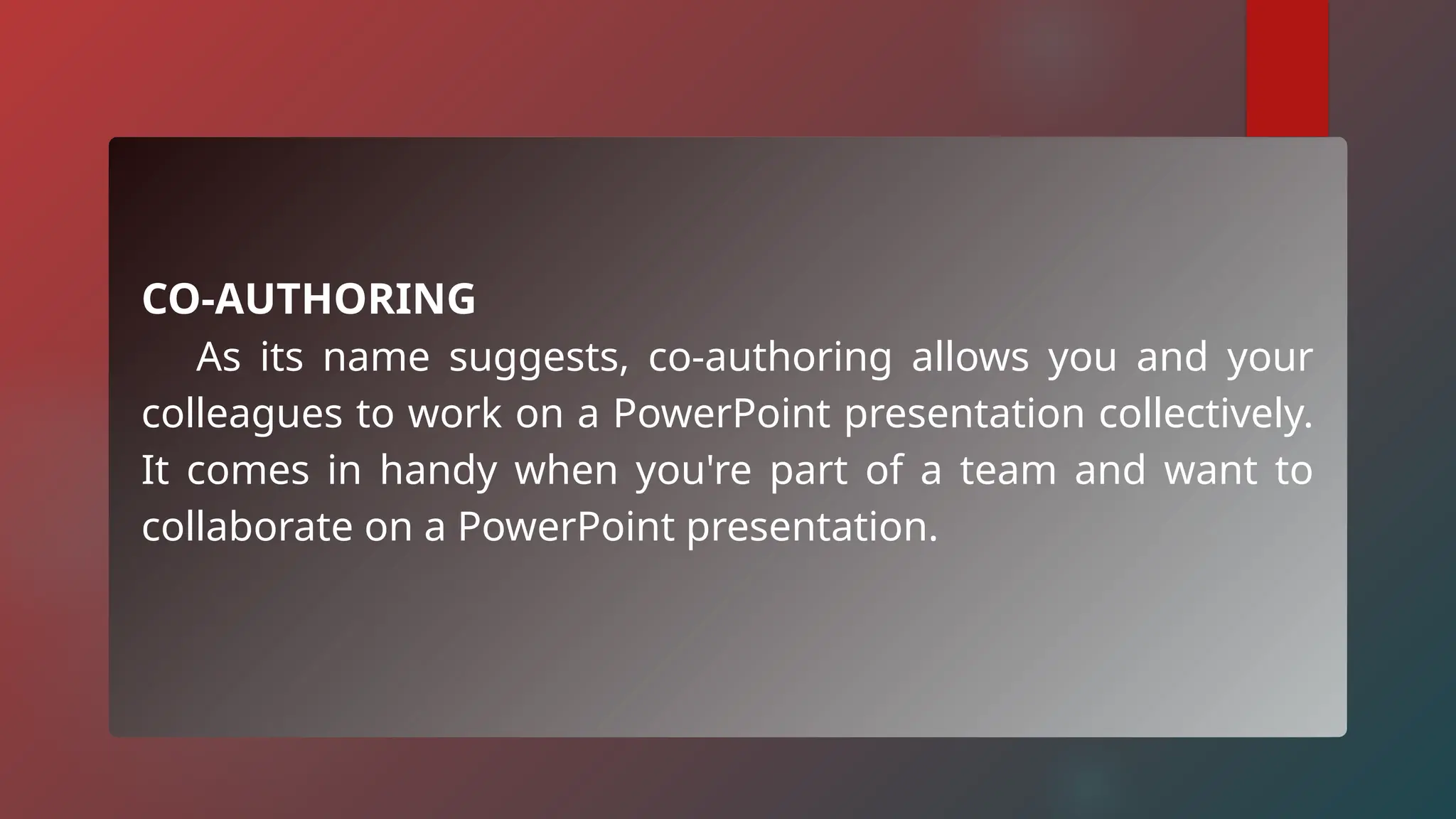 CO-AUTHORING

As its name suggests, co-authoring allows you and your colleagues to work on a PowerPoint presentation collectively. It comes in handy when you're part of a team and want to collaborate on a PowerPoint presentation.